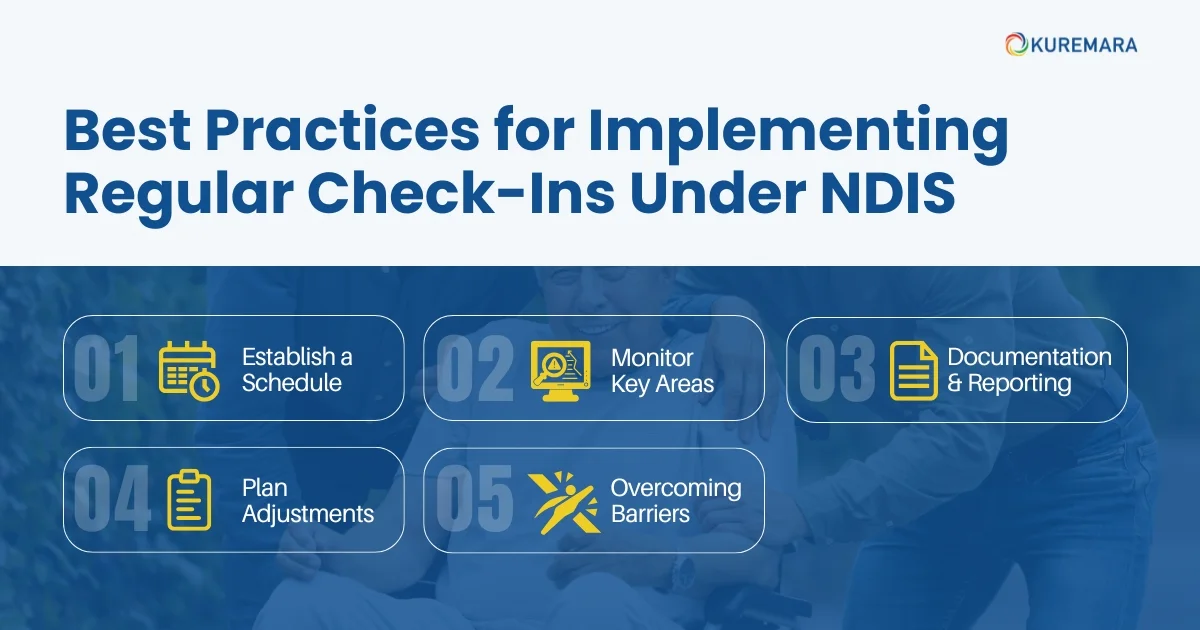 KUREMARA

Best Practices for Implementing Regular Check-Ins Under NDIS

01 Establish a Schedule

02 Monitor Key Areas

03 Documentation & Reporting

04 Plan Adjustments

05 Overcoming Barriers